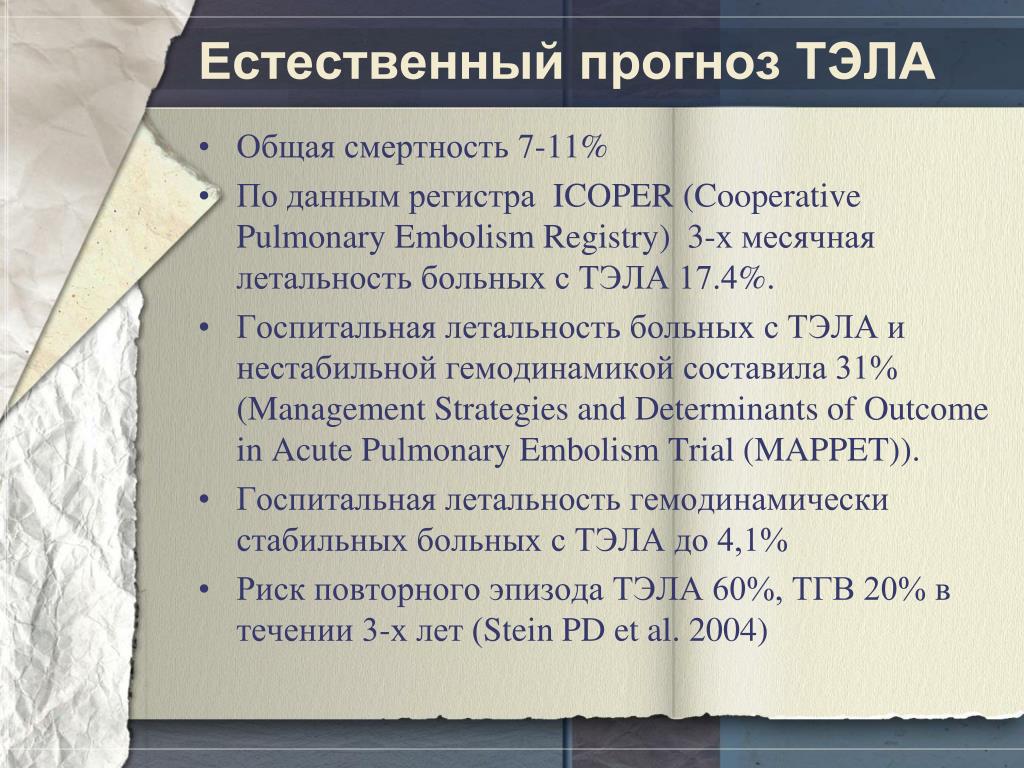 Естественный прогноз ТЭЛА

• Общая смертность 7-11%
• По данным регистра ICOPER (Cooperative Pulmonary Embolism Registry) 3-х месячная летальность больных с ТЭЛА 17.4%.
• Госпитальная летальность больных с ТЭЛА и нестабильной гемодинамикой составила 31% (Management Strategies and Determinants of Outcome in Acute Pulmonary Embolism Trial (MAPPET)).
• Госпитальная летальность гемодинамически стабильных больных с ТЭЛА до 4,1%
• Риск повторного эпизода ТЭЛА 60%, ТГВ 20% в течении 3-х лет (Stein PD et al. 2004)